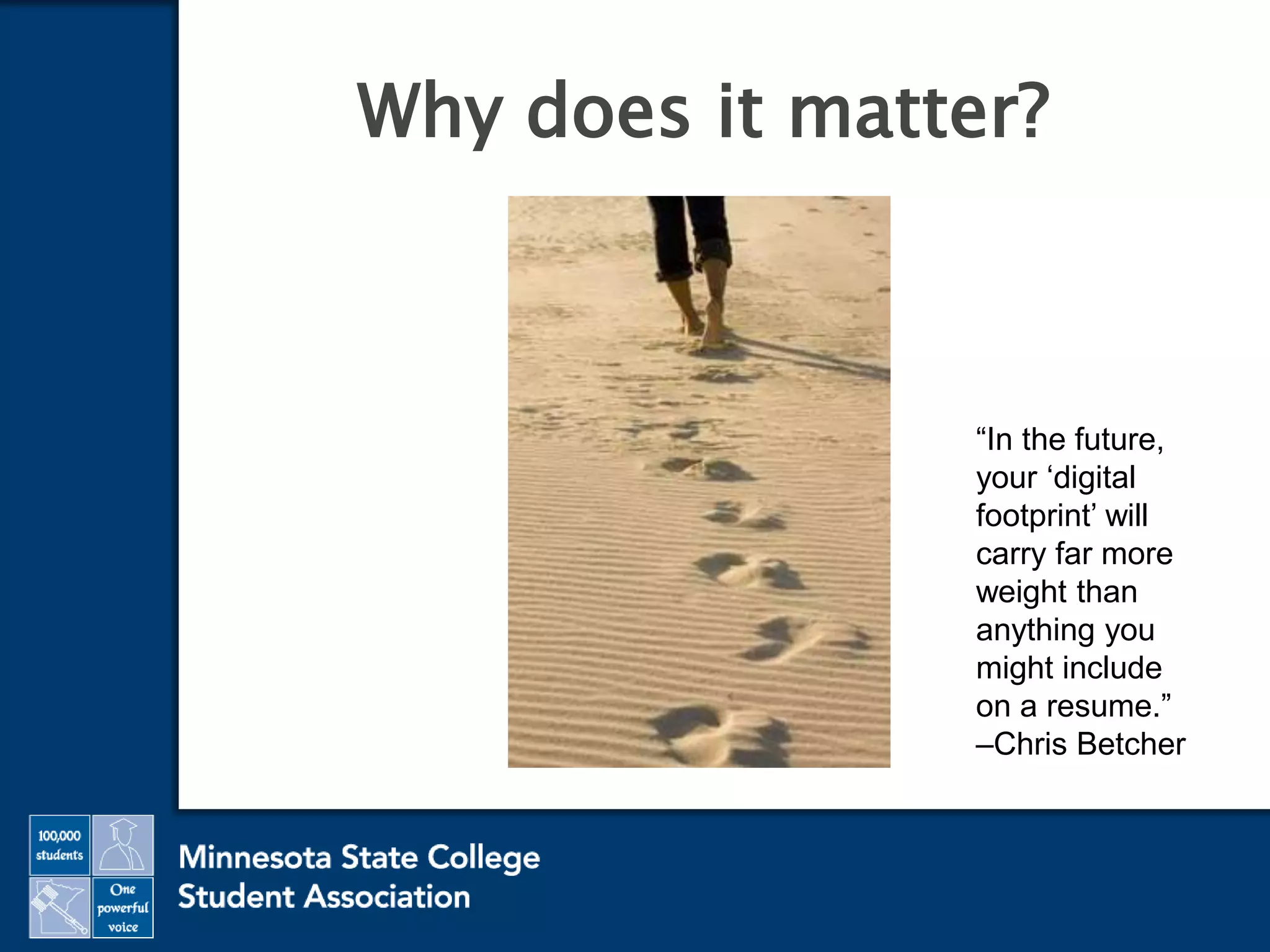 Why does it matter?

“In the future, your ‘digital footprint’ will carry far more weight than anything you might include on a resume.” –Chris Betcher

100,000 students

One powerful voice

Minnesota State College Student Association